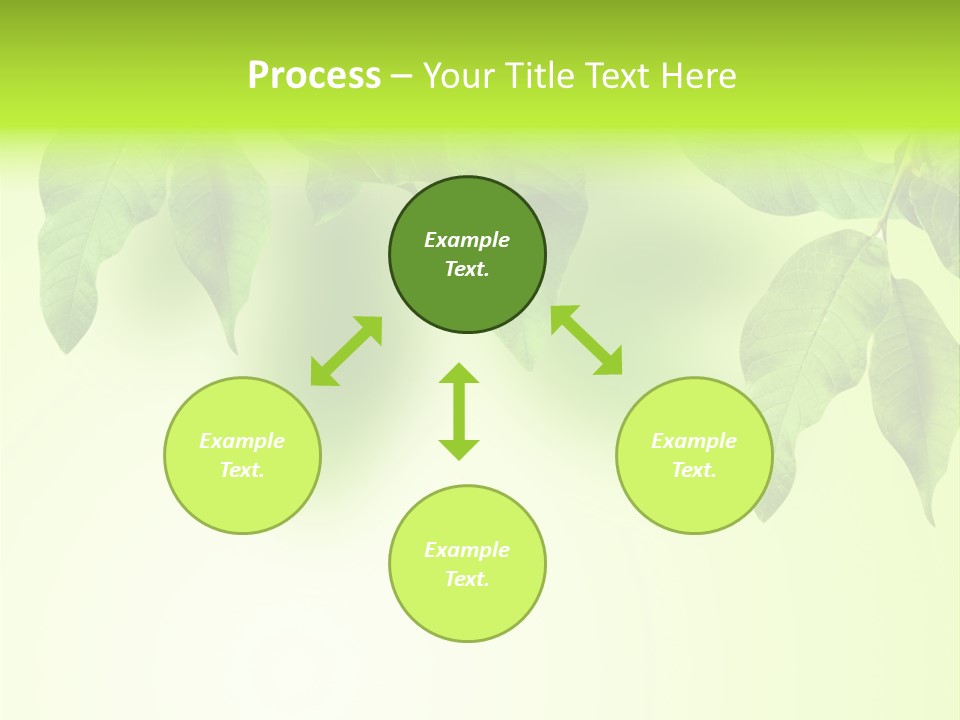 Process – Your Title Text Here

Example Text.

Example Text.

Example Text.

Example Text.